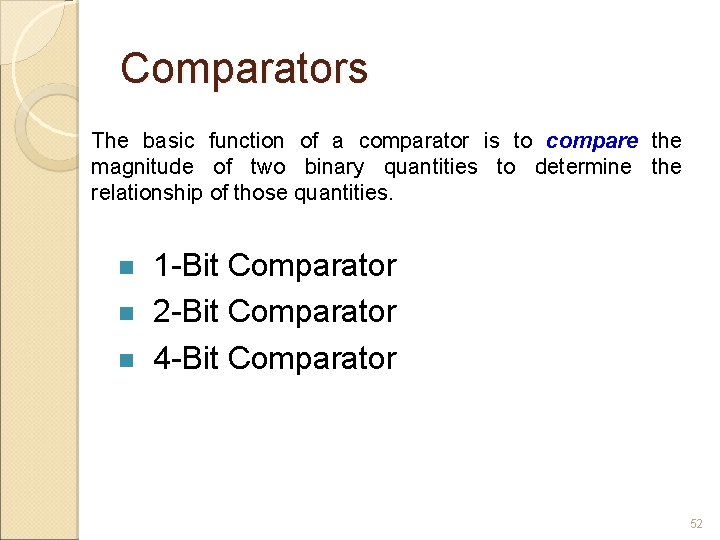 Comparators

The basic function of a comparator is to compare the magnitude of two binary quantities to determine the relationship of those quantities.

- 1-Bit Comparator
- 2-Bit Comparator
- 4-Bit Comparator

52